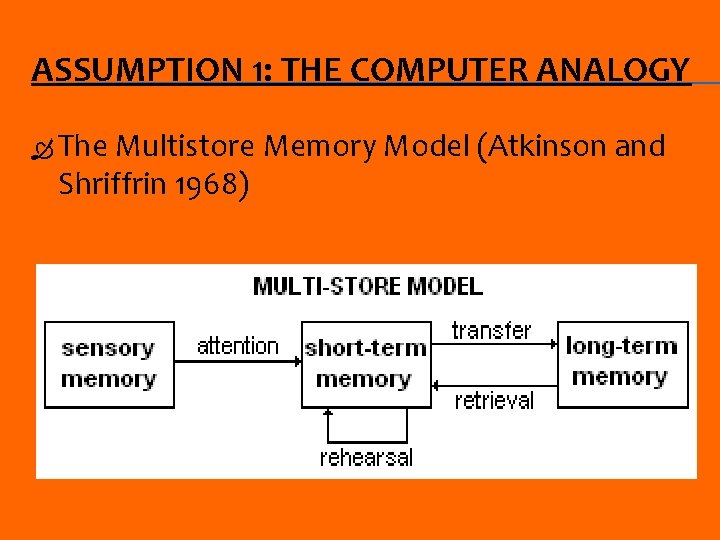 ASSUMPTION 1: THE COMPUTER ANALOGY

The Multistore Memory Model (Atkinson and Shriffrin 1968)

MULTI-STORE MODEL

sensory memory

attention

short-term memory

transfer

long-term memory

retrieval

rehearsal